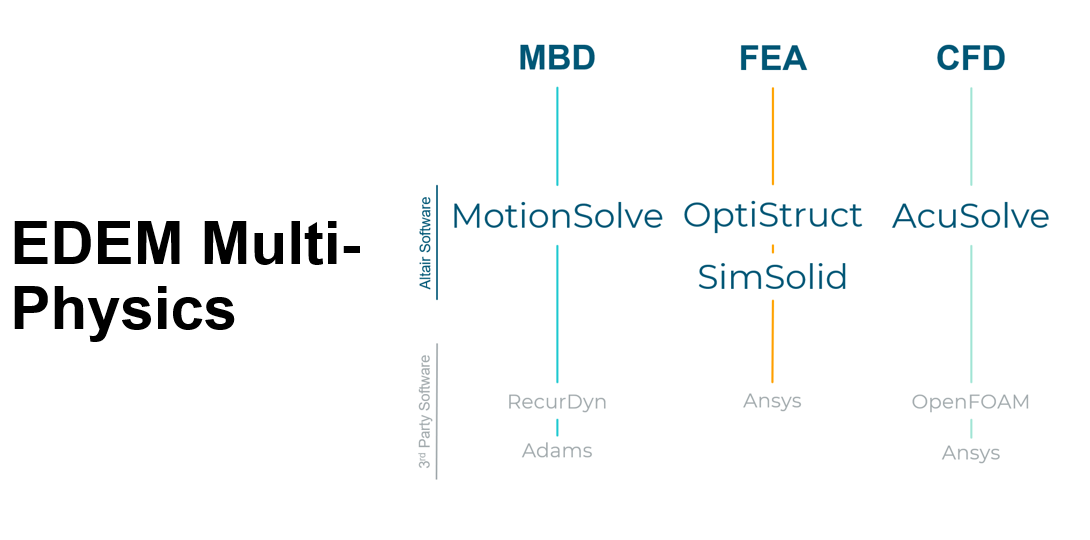 EDEM Multi-Physics

MBD

FEA

CFD

Altair Software

MotionSolve

OptiStruct

SimSolid

AcuSolve

3rd Party Software

RecurDyn

Adams

Ansys

OpenFOAM

Ansys